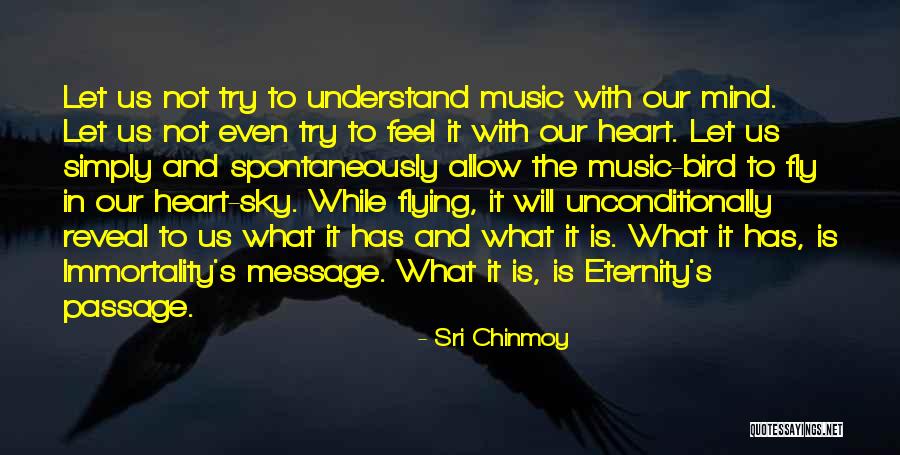 Let us not try to understand music with our mind. Let us not even try to feel it with our heart. Let us simply and spontaneously allow the music-bird to fly in our heart-sky. While flying, it will unconditionally reveal to us what it has and what it is. What it has, is Immortality's message. What it is, is Eternity's passage.

- Sri Chinmoy

QUOTESSAYINGS.NET